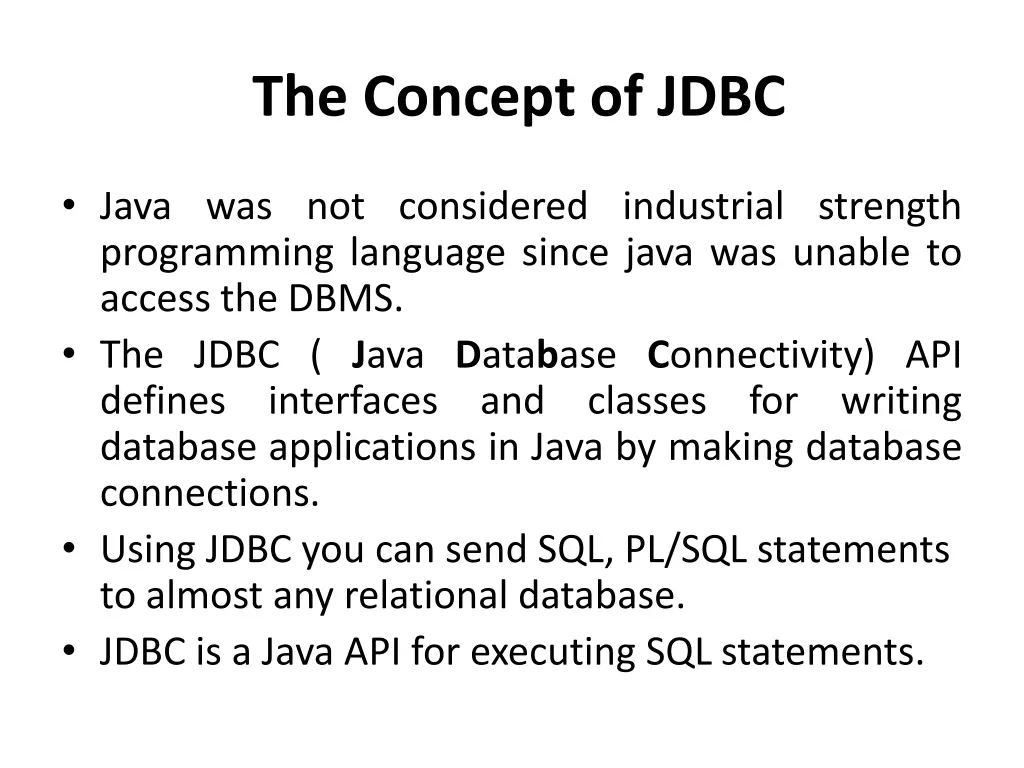 The Concept of JDBC

• Java was not considered industrial strength programming language since java was unable to access the DBMS.
• The JDBC ( Java Database Connectivity) API defines interfaces and classes for writing database applications in Java by making database connections.
• Using JDBC you can send SQL, PL/SQL statements to almost any relational database.
• JDBC is a Java API for executing SQL statements.